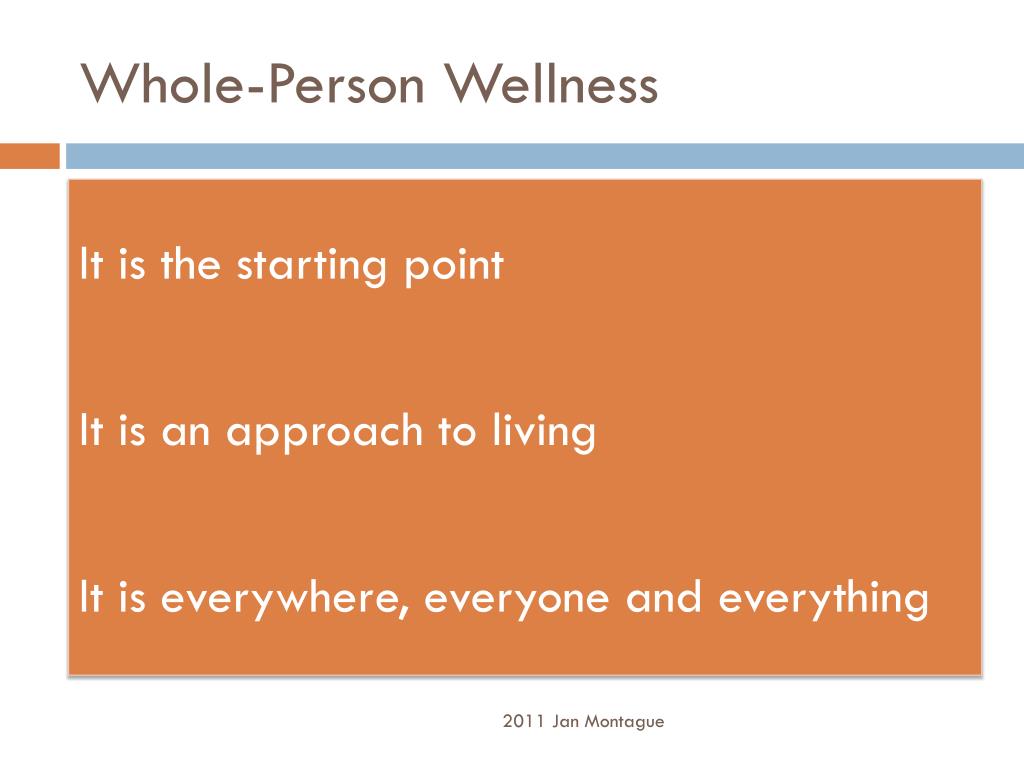 Whole-Person Wellness

It is the starting point

It is an approach to living

It is everywhere, everyone and everything

2011 Jan Montague